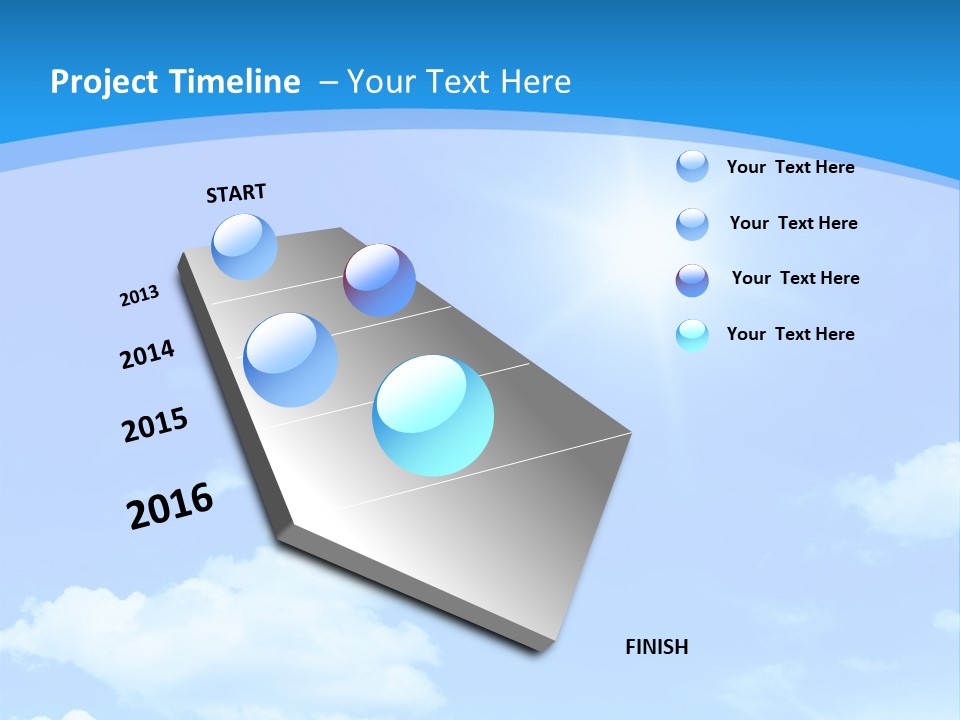 Project Timeline – Your Text Here

START

2013

2014

2015

2016

FINISH

Your Text Here

Your Text Here

Your Text Here

Your Text Here